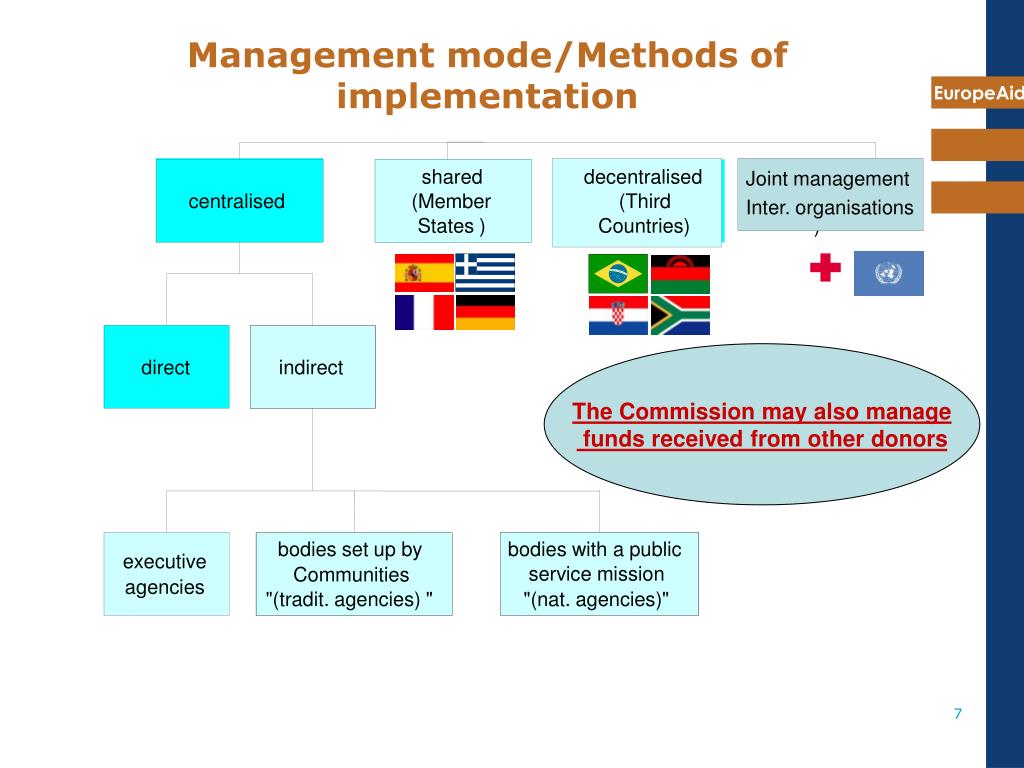 Management mode/Methods of implementation

EuropeAid

centralised

shared (Member States )

decentralised (Third Countries)

Joint management Inter. organisations )

direct

indirect

The Commission may also manage funds received from other donors

executive agencies

bodies set up by Communities "(tradit. agencies) "

bodies with a public service mission "(nat. agencies)"

7